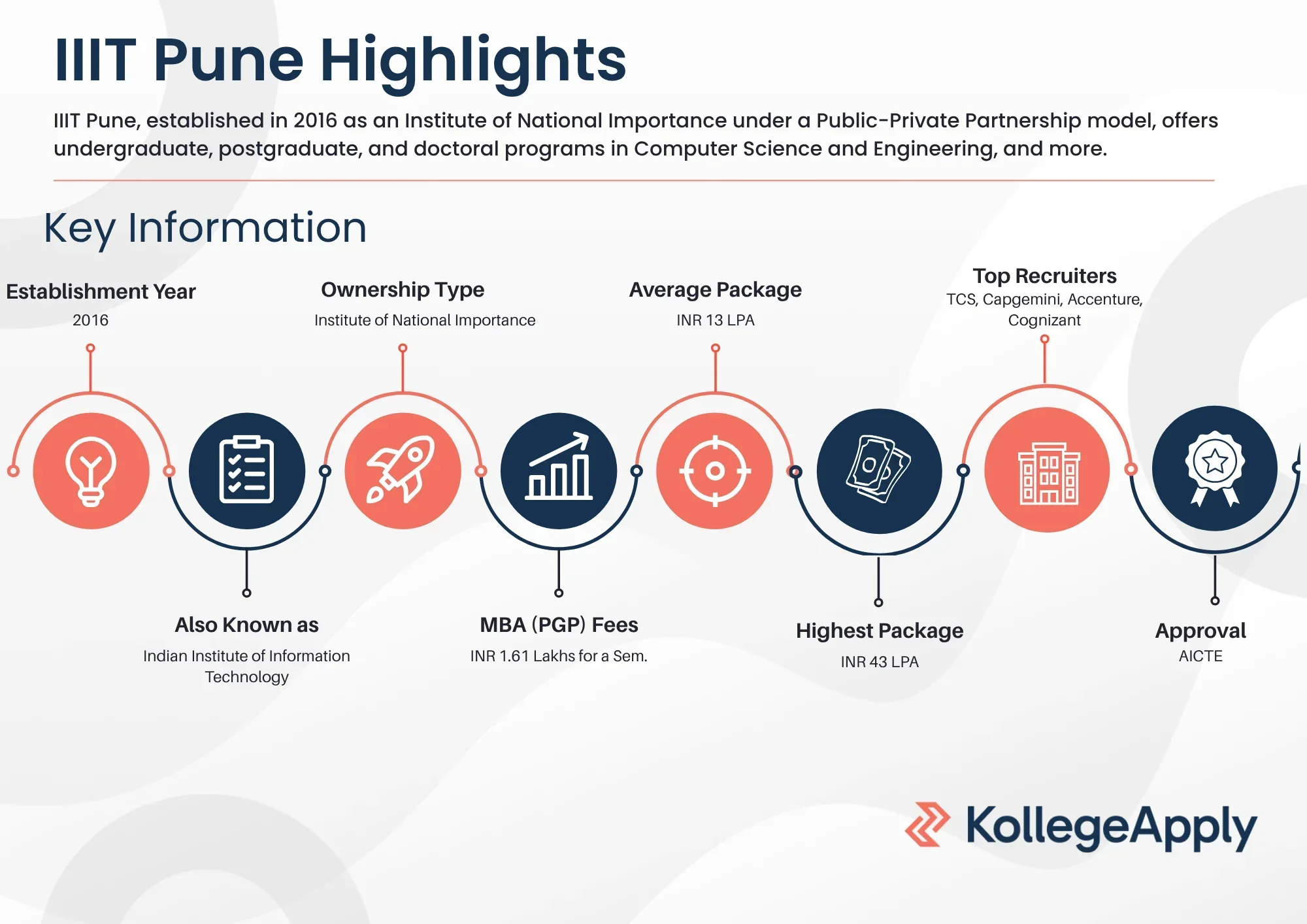 IIIT Pune Highlights

IIIT Pune, established in 2016 as an Institute of National Importance under a Public-Private Partnership model, offers undergraduate, postgraduate, and doctoral programs in Computer Science and Engineering, and more.

Key Information

Establishment Year
2016

Ownership Type
Institute of National Importance

Average Package
INR 13 LPA

Top Recruiters
TCS, Capgemini, Accenture, Cognizant

Also Known as
Indian Institute of Information Technology

MBA (PGP) Fees
INR 1.61 Lakhs for a Sem.

Highest Package
INR 43 LPA

Approval
AICTE

KollegeApply